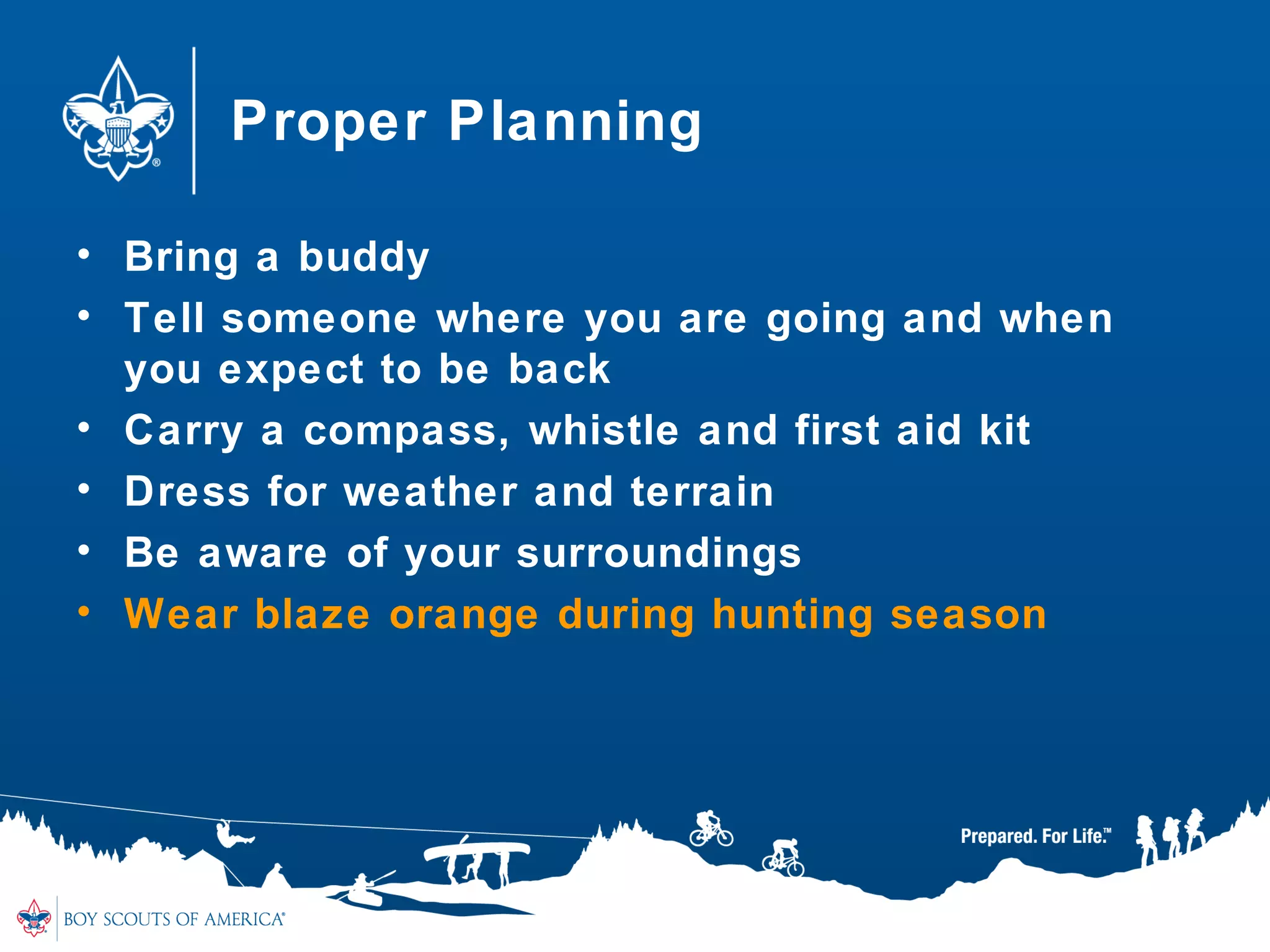 Proper Planning

• Bring a buddy
• Tell someone where you are going and when you expect to be back
• Carry a compass, whistle and first aid kit
• Dress for weather and terrain
• Be aware of your surroundings
• Wear blaze orange during hunting season

Prepared. For Life.™

BOY SCOUTS OF AMERICA®